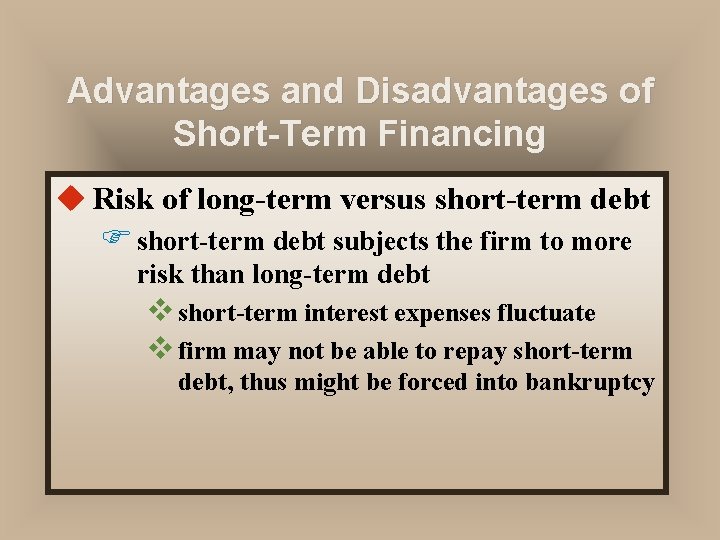 Advantages and Disadvantages of Short-Term Financing

Risk of long-term versus short-term debt

short-term debt subjects the firm to more risk than long-term debt

short-term interest expenses fluctuate

firm may not be able to repay short-term debt, thus might be forced into bankruptcy